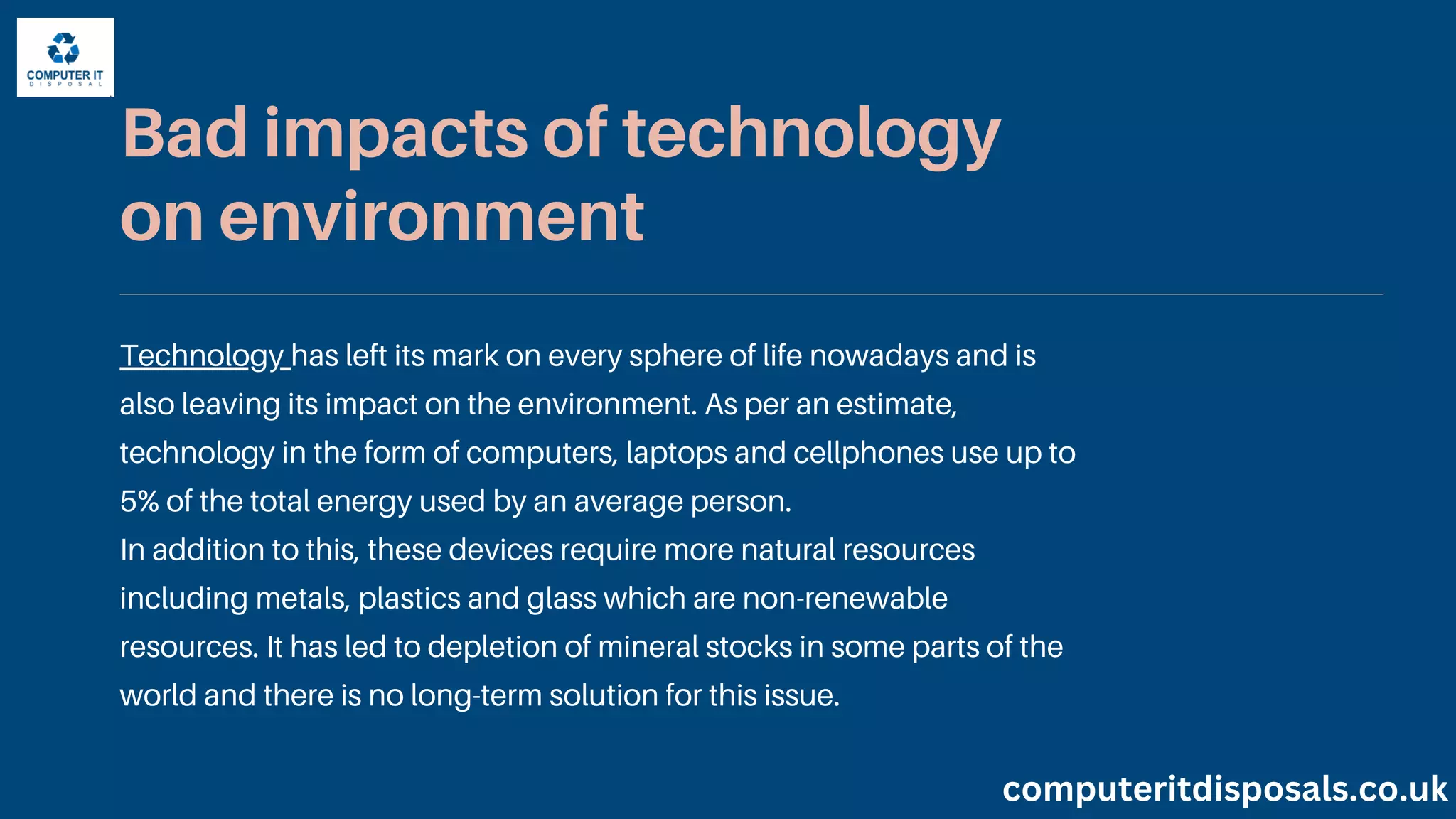 COMPUTER IT
DISPOSAL

Bad impacts of technology on environment

Technology has left its mark on every sphere of life nowadays and is also leaving its impact on the environment. As per an estimate, technology in the form of computers, laptops and cellphones use up to 5% of the total energy used by an average person.
In addition to this, these devices require more natural resources including metals, plastics and glass which are non-renewable resources. It has led to depletion of mineral stocks in some parts of the world and there is no long-term solution for this issue.

computeritdisposals.co.uk